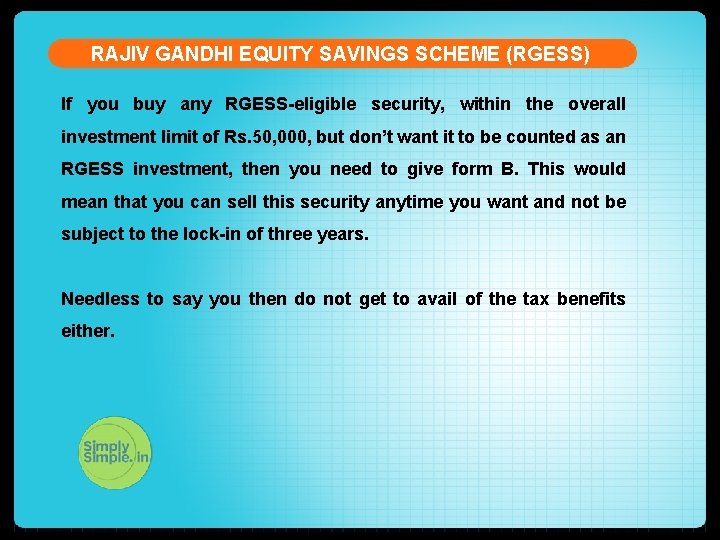 RAJIV GANDHI EQUITY SAVINGS SCHEME (RGESS)

If you buy any RGESS-eligible security, within the overall investment limit of Rs.50,000, but don't want it to be counted as an RGESS investment, then you need to give form B. This would mean that you can sell this security anytime you want and not be subject to the lock-in of three years.

Needless to say you then do not get to avail of the tax benefits either.

Simply Simple.in